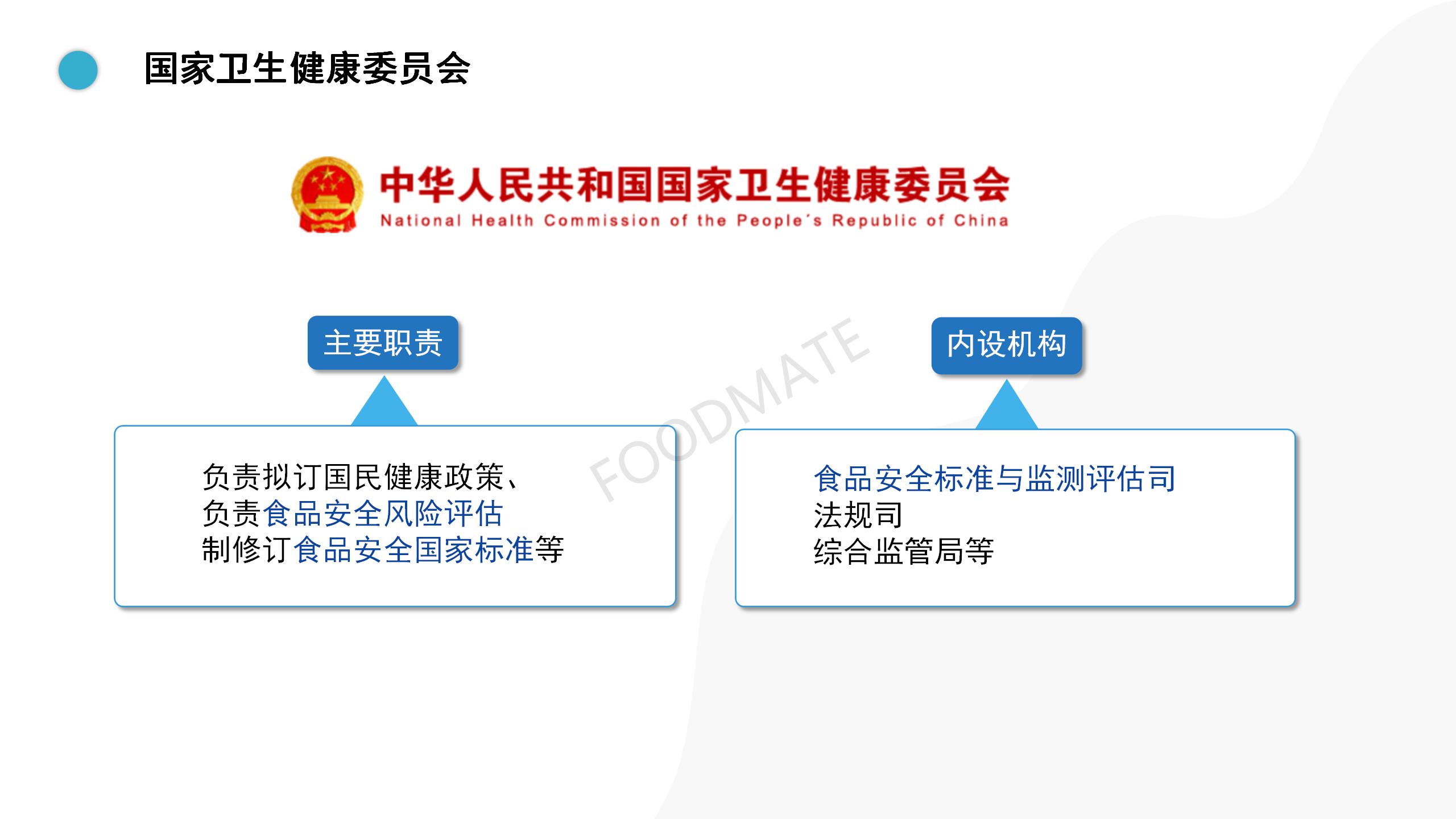 国家卫生健康委员会

中华人民共和国国家卫生健康委员会
National Health Commission of the People's Republic of China

主要职责

负责拟订国民健康政策、
负责食品安全风险评估
制修订食品安全国家标准等

FOODMATE

内设机构

食品安全标准与监测评估司
法规司
综合监管局等